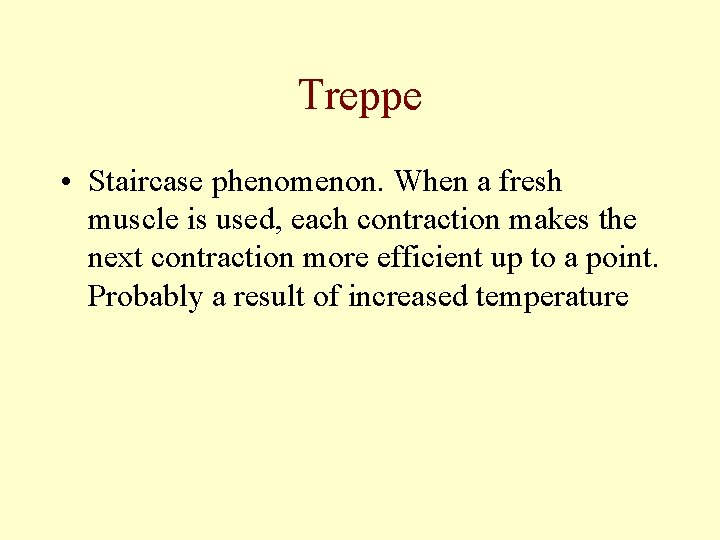 Treppe

• Staircase phenomenon. When a fresh muscle is used, each contraction makes the next contraction more efficient up to a point. Probably a result of increased temperature